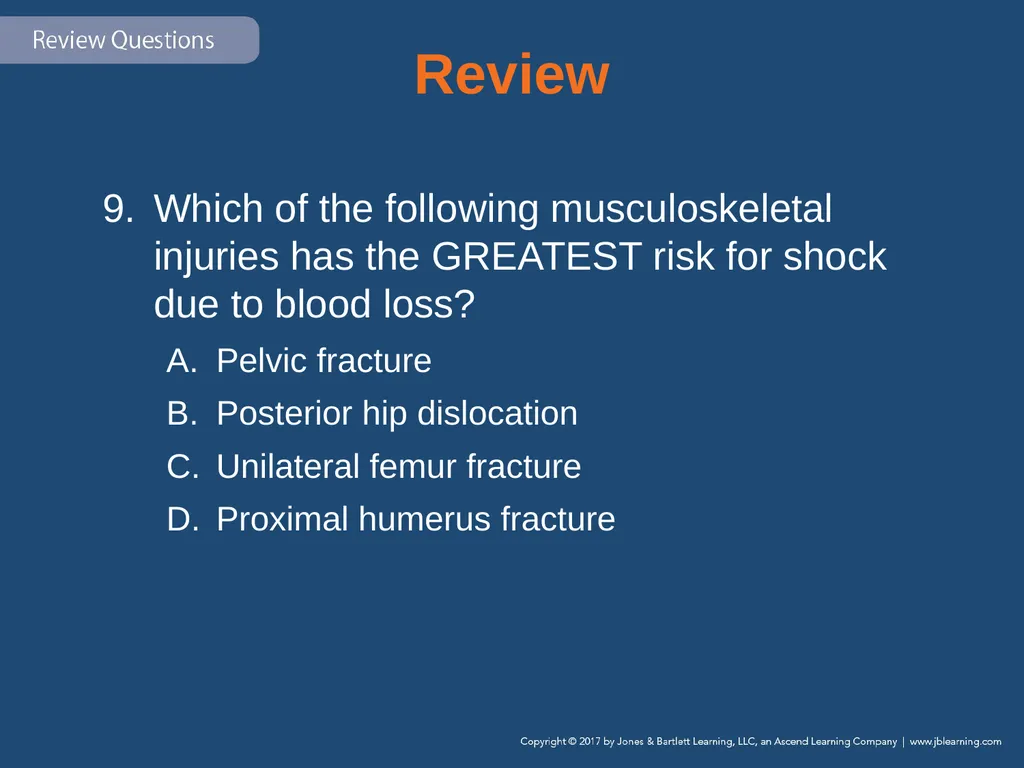 Review Questions

Review

9. Which of the following musculoskeletal injuries has the GREATEST risk for shock due to blood loss?

A. Pelvic fracture

B. Posterior hip dislocation

C. Unilateral femur fracture

D. Proximal humerus fracture

Copyright © 2017 by Jones & Bartlett Learning, LLC, an Ascend Learning Company | www.jblearning.com